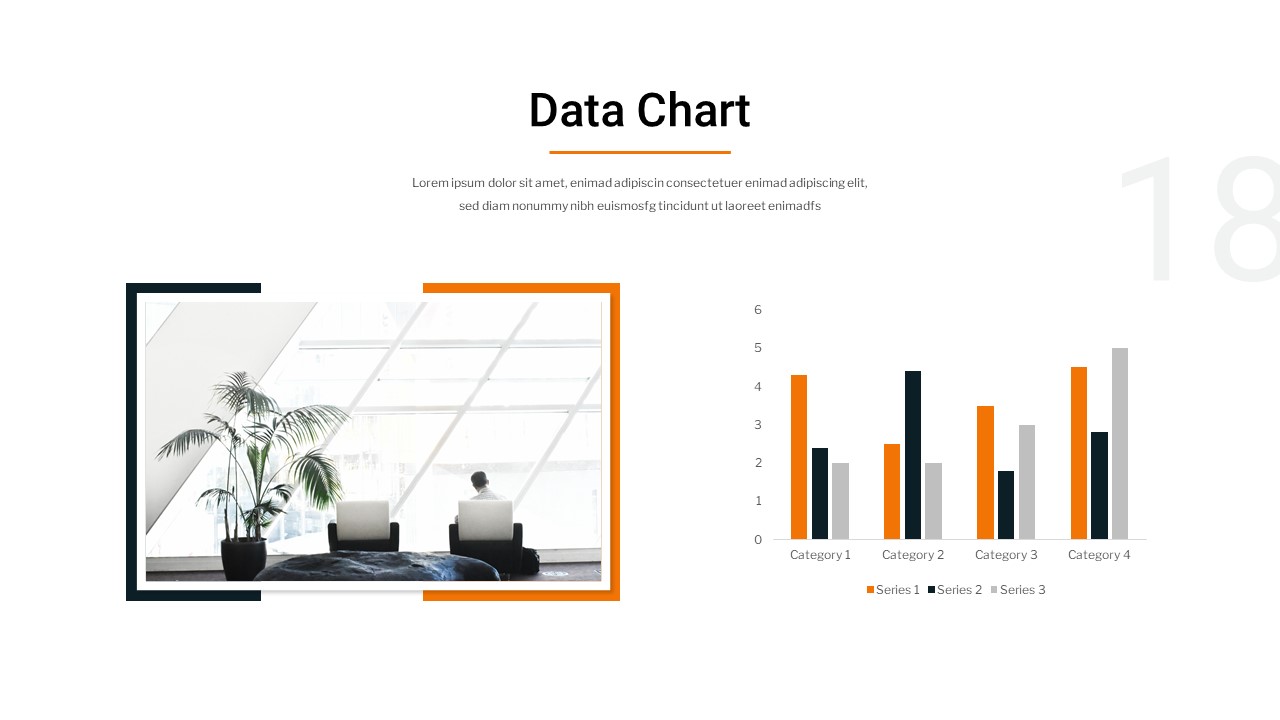 Data Chart

Lorem ipsum dolor sit amet, enimad adipiscin consectetuer enimad adipiscing elit, sed diam nonummy nibh euismosfg tincidunt ut laoreet enimadfs

18

6
5
4
3
2
1
0
Category 1
Category 2
Category 3
Category 4
Series 1
Series 2
Series 3